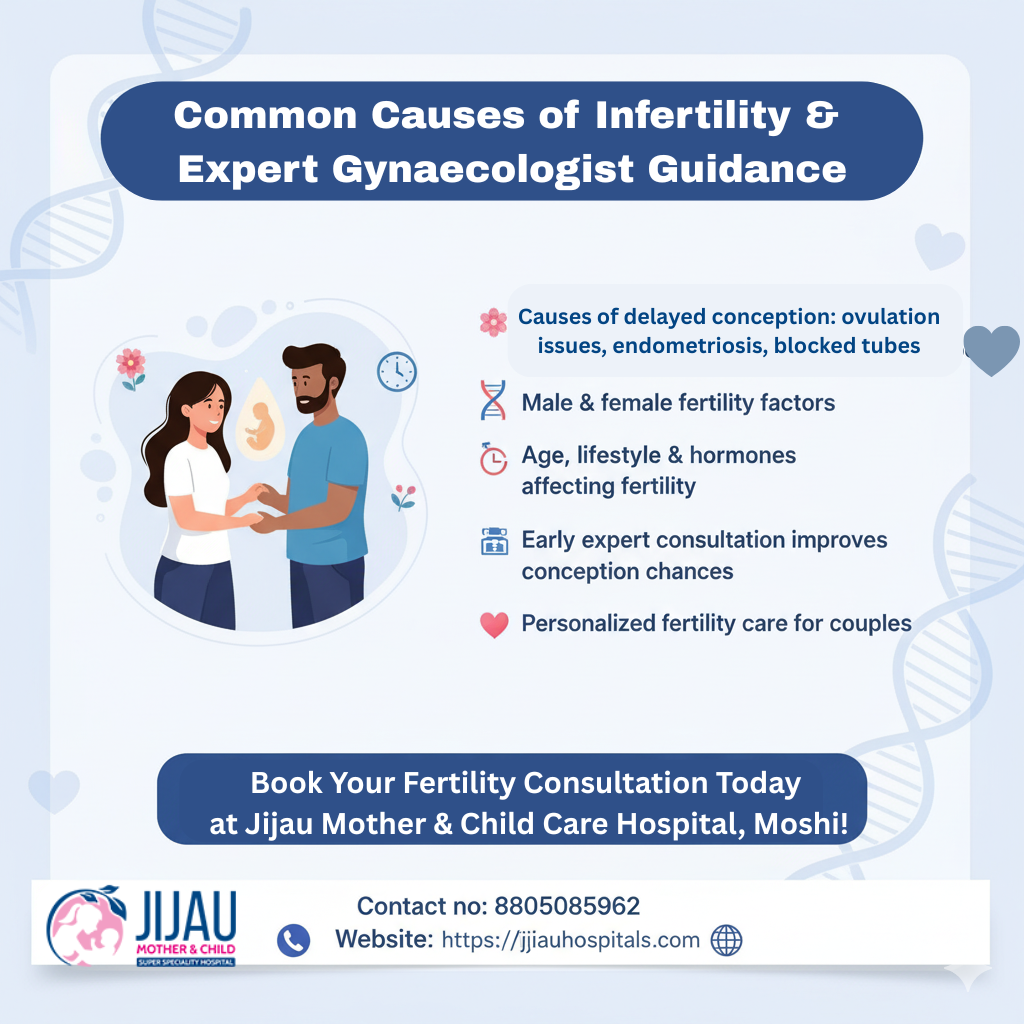 Common Causes of Infertility & Expert Gynaecologist Guidance

Causes of delayed conception: ovulation issues, endometriosis, blocked tubes

Male & female fertility factors

Age, lifestyle & hormones affecting fertility

Early expert consultation improves conception chances

Personalized fertility care for couples

Book Your Fertility Consultation Today at Jijau Mother & Child Care Hospital, Moshi!

JIJAU
MOTHER & CHILD
SUPER SPECIALITY HOSPITAL

Contact no: 8805085962
Website: https://jjiauhospitals.com